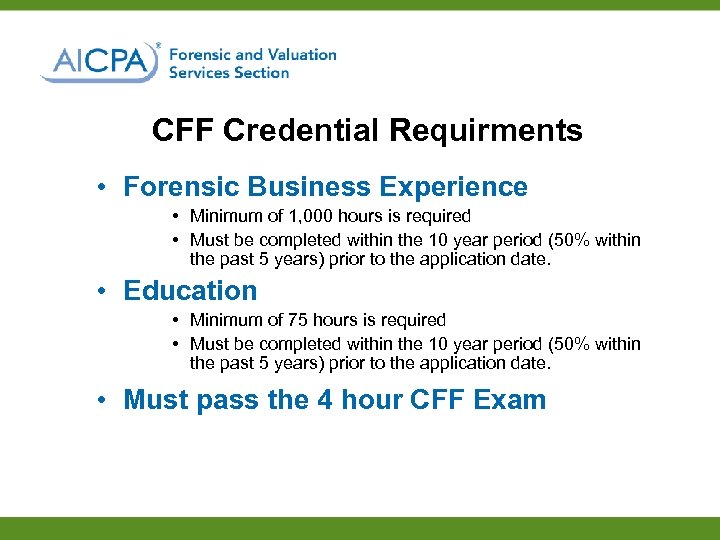 AICPA® Forensic and Valuation Services Section

CFF Credential Requirments

• Forensic Business Experience
• Minimum of 1,000 hours is required
• Must be completed within the 10 year period (50% within the past 5 years) prior to the application date.

• Education
• Minimum of 75 hours is required
• Must be completed within the 10 year period (50% within the past 5 years) prior to the application date.

• Must pass the 4 hour CFF Exam